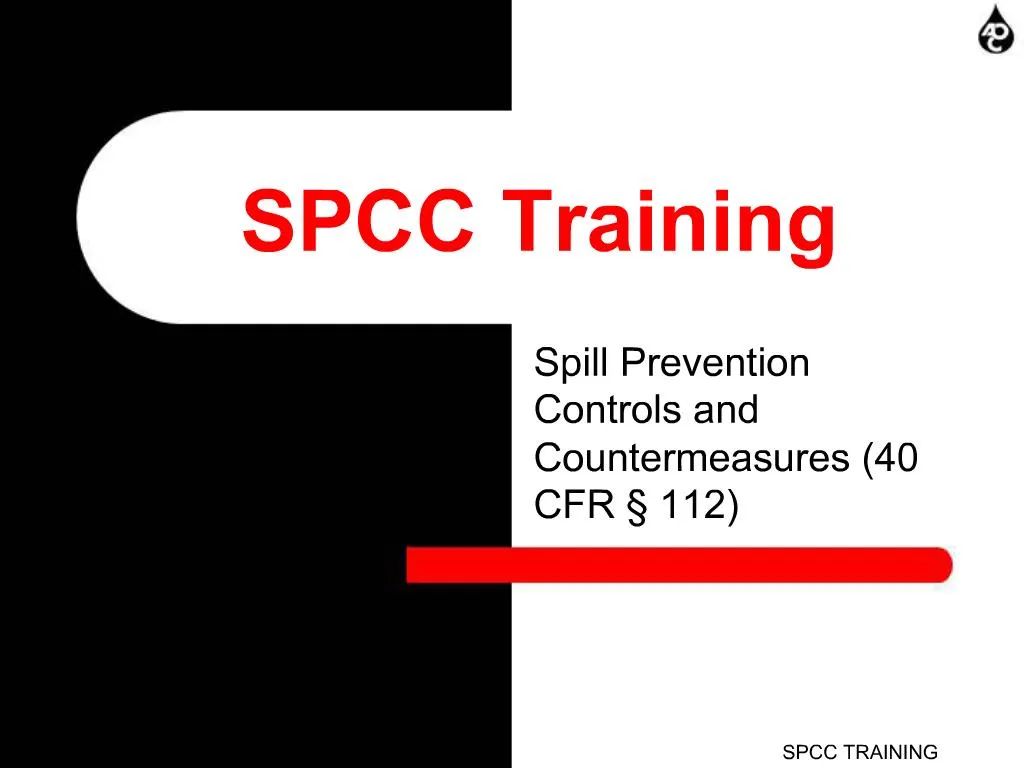 SPCC Training

Spill Prevention Controls and Countermeasures (40 CFR § 112)

SPCC TRAINING